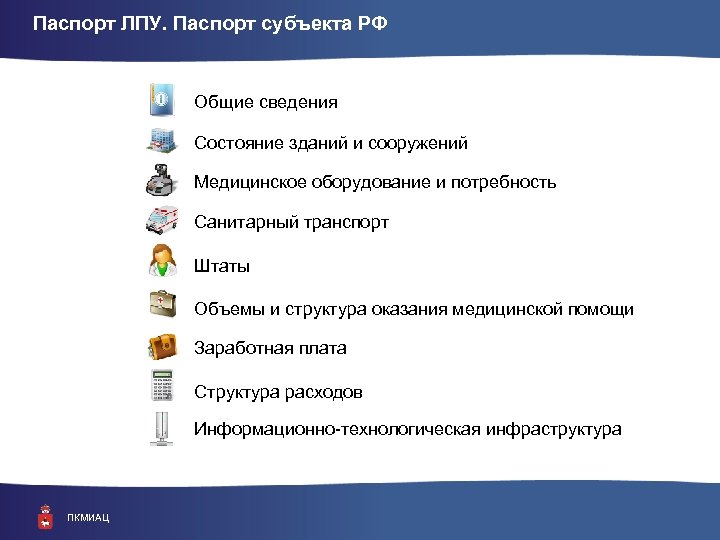 Паспорт ЛПУ. Паспорт субъекта РФ

Общие сведения

Состояние зданий и сооружений

Медицинское оборудование и потребность

Санитарный транспорт

Штаты

Объемы и структура оказания медицинской помощи

Заработная плата

Структура расходов

Информационно-технологическая инфраструктура

ПКМИАЦ